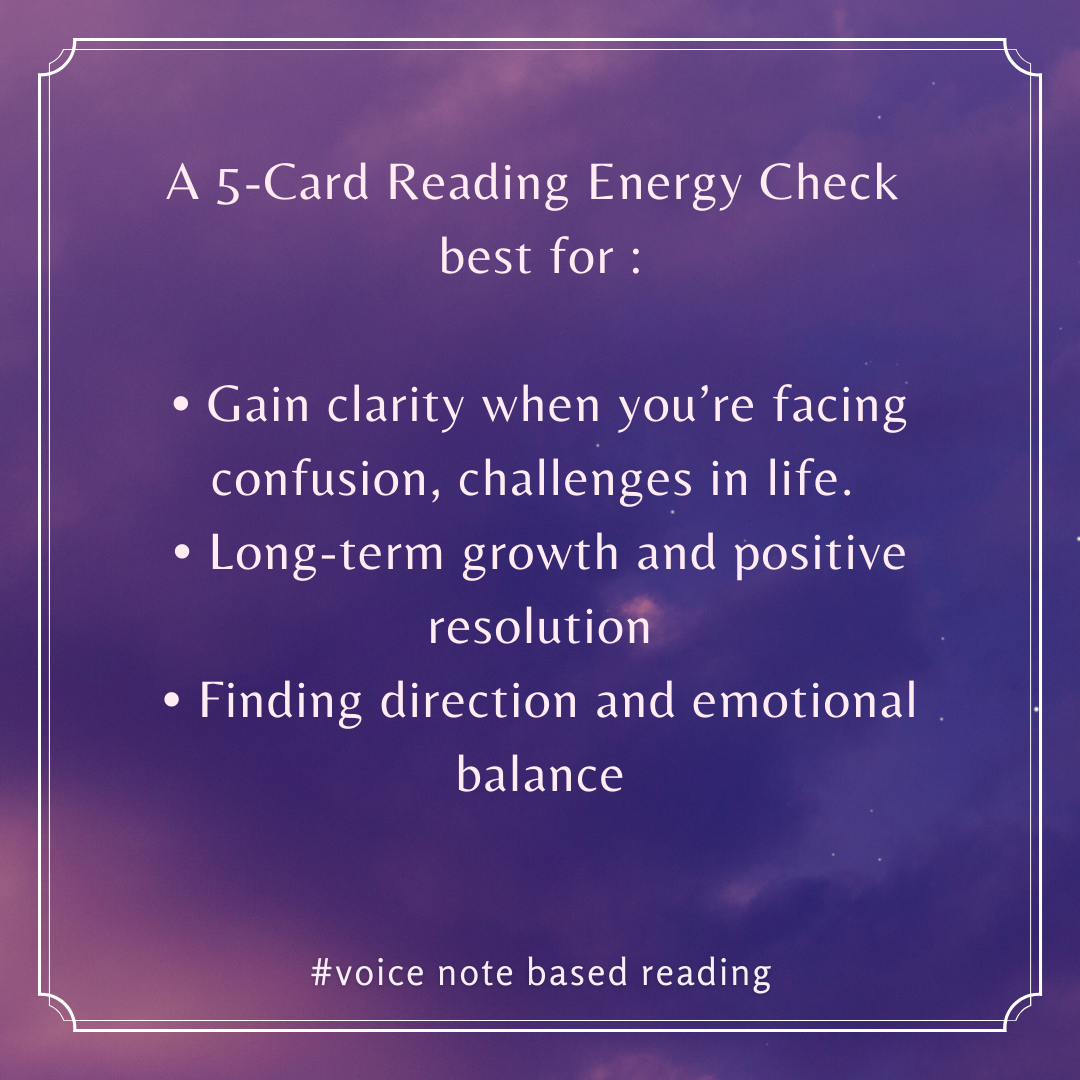 A 5-Card Reading Energy Check best for :

• Gain clarity when you’re facing confusion, challenges in life.
• Long-term growth and positive resolution
• Finding direction and emotional balance

#voice note based reading